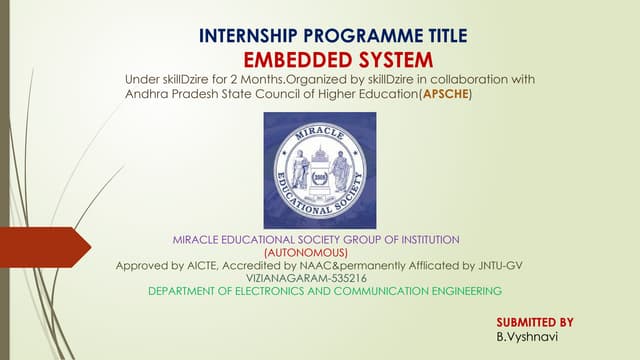 INTERNSHIP PROGRAMME TITLE
EMBEDDED SYSTEM
Under skillDzire for 2 Months.Organized by skillDzire in collaboration with Andhra Pradesh State Council of Higher Education(APSCHE)

MIRACLE
EDUCATIONAL SOCIETY
2009

MIRACLE EDUCATIONAL SOCIETY GROUP OF INSTITUTION
(AUTONOMOUS)
Approved by AICTE, Accredited by NAAC&permanently Afflicated by JNTU-GV
VIZIANAGARAM-535216
DEPARTMENT OF ELECTRONICS AND COMMUNICATION ENGINEERING

SUBMITTED BY
B.Vyshnavi